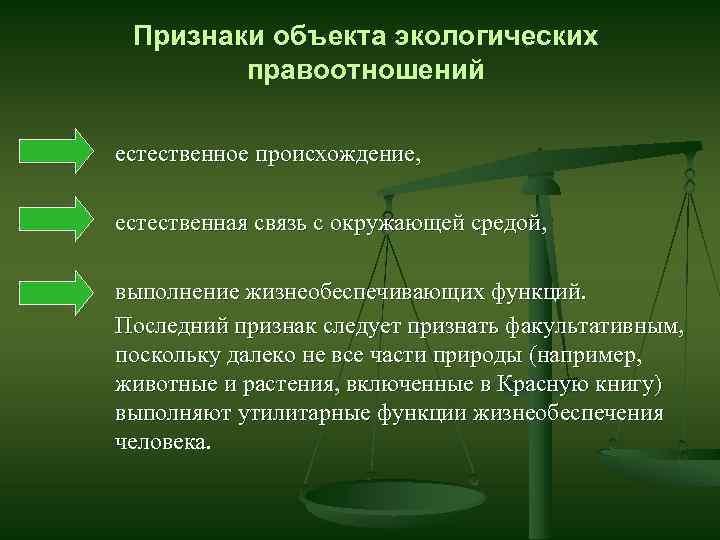 Признаки объекта экологических правоотношений

естественное происхождение,

естественная связь с окружающей средой,

выполнение жизнеобеспечивающих функций.

Последний признак следует признать факультативным, поскольку далеко не все части природы (например, животные и растения, включенные в Красную книгу) выполняют утилитарные функции жизнеобеспечения человека.